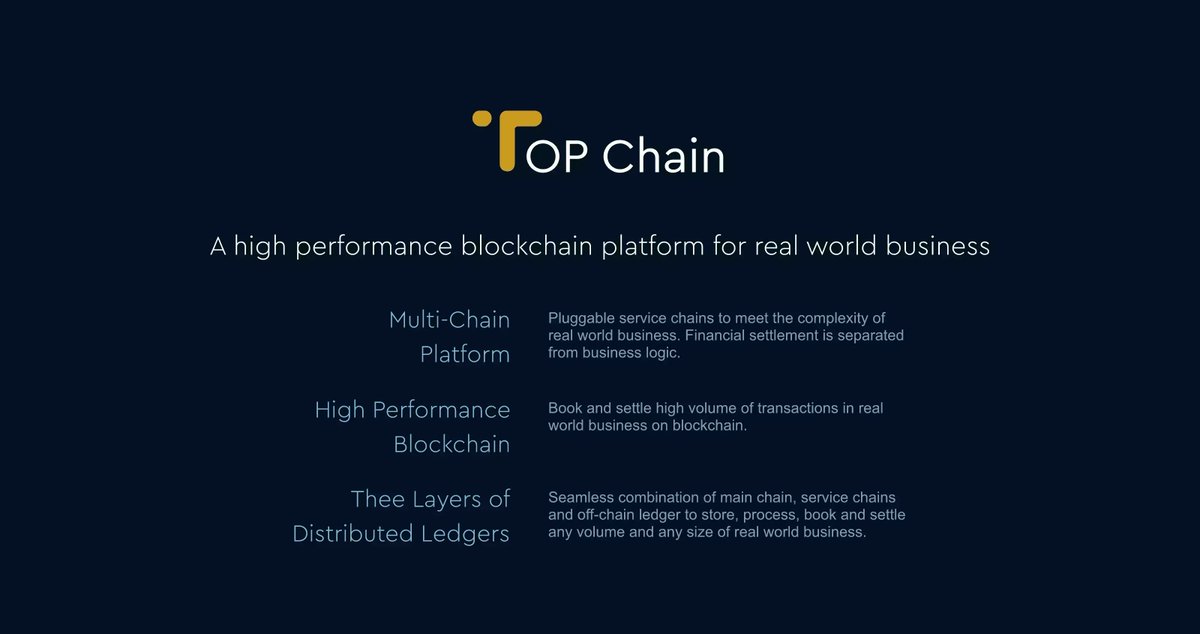 TOP Chain

A high performance blockchain platform for real world business

Multi-Chain Platform

Pluggable service chains to meet the complexity of real world business. Financial settlement is separated from business logic.

High Performance Blockchain

Book and settle high volume of transactions in real world business on blockchain.

Thee Layers of Distributed Ledgers

Seamless combination of main chain, service chains and off-chain ledger to store, process, book and settle any volume and any size of real world business.